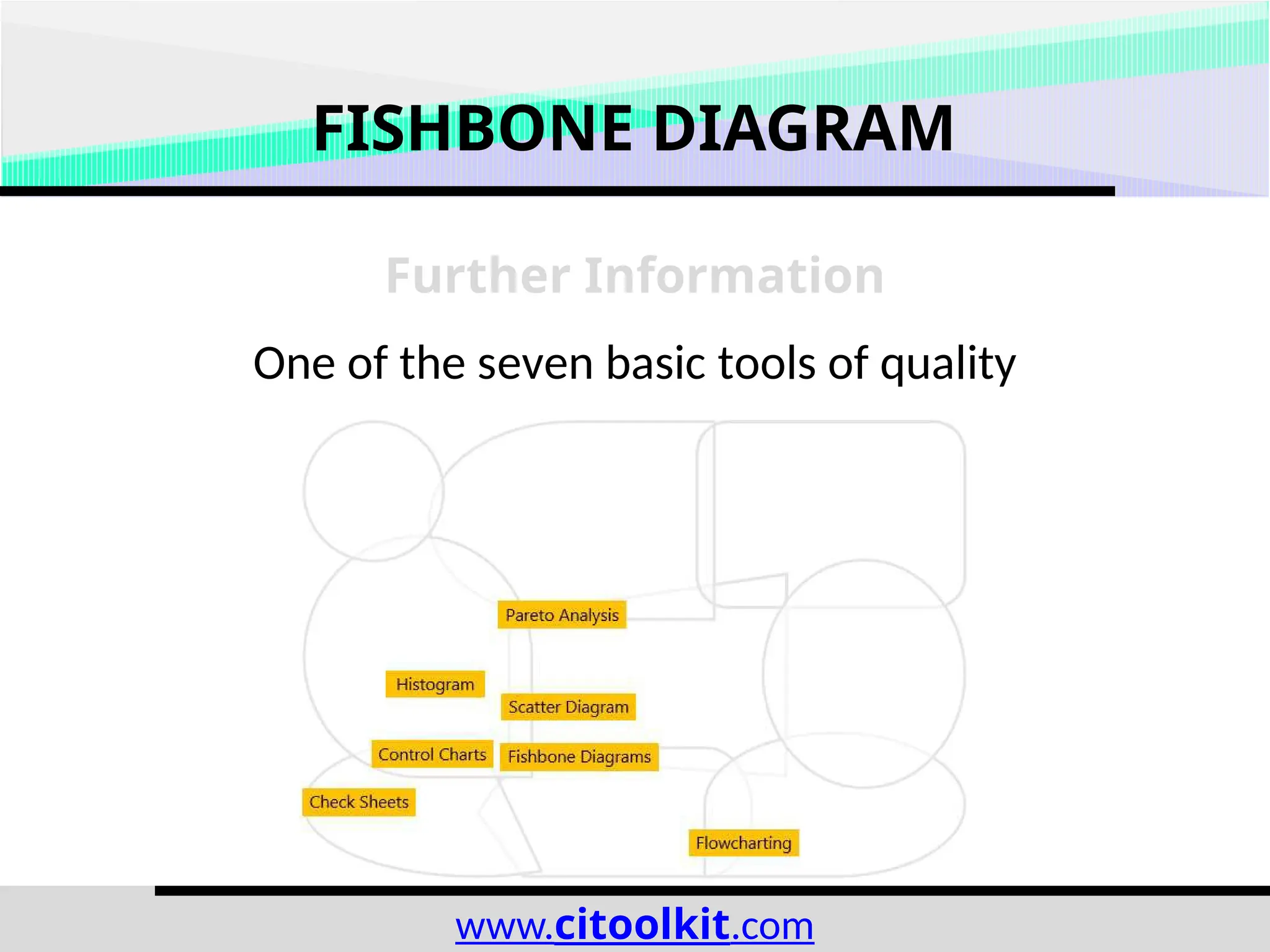 FISHBONE DIAGRAM

Further Information

One of the seven basic tools of quality

Pareto Analysis

Histogram

Scatter Diagram

Control Charts

Fishbone Diagrams

Check Sheets

Flowcharting

www.citoolkit.com